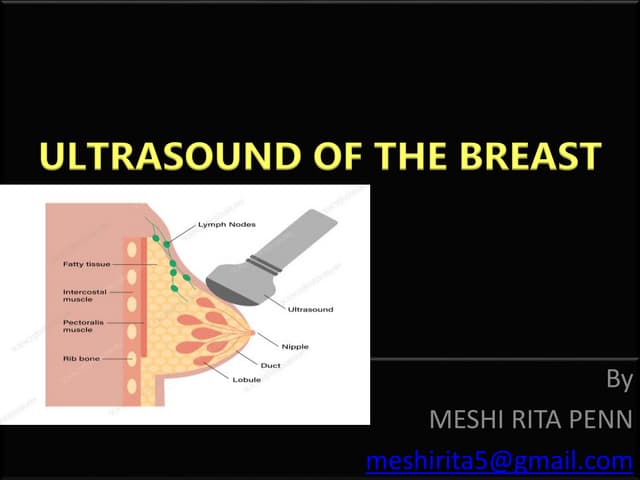 ULTRASOUND OF THE BREAST

Lymph Nodes
Fatty tissue
Intercostal muscle
Pectoralis muscle
Rib bone
Ultrasound
Nipple
Duct
Lobule

By
MESHI RITA PENN
meshirita5@gmail.com